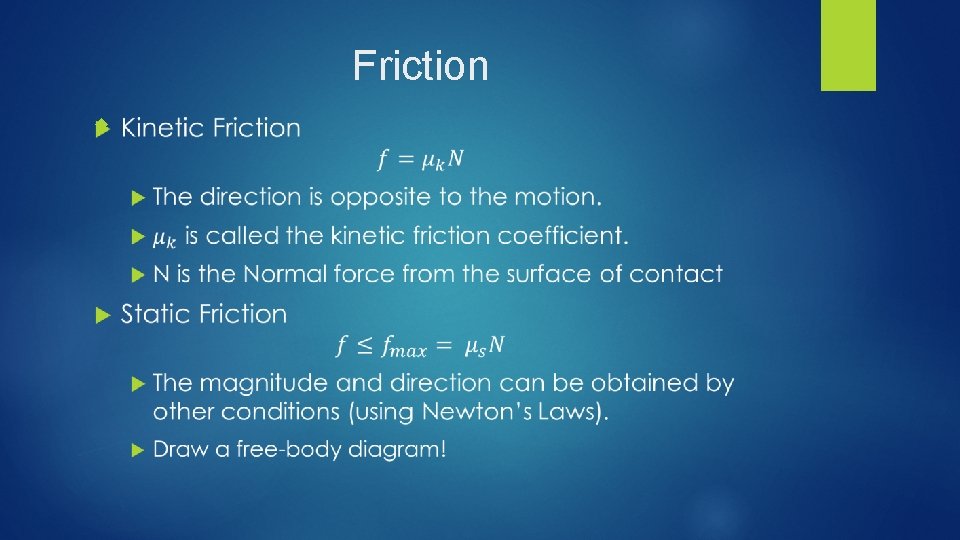 Friction

Kinetic Friction

$f = \mu_k N$

The direction is opposite to the motion.

$\mu_k$ is called the kinetic friction coefficient.

N is the Normal force from the surface of contact

Static Friction

$f \leq f_{max} = \mu_s N$

The magnitude and direction can be obtained by other conditions (using Newton's Laws).

Draw a free-body diagram!